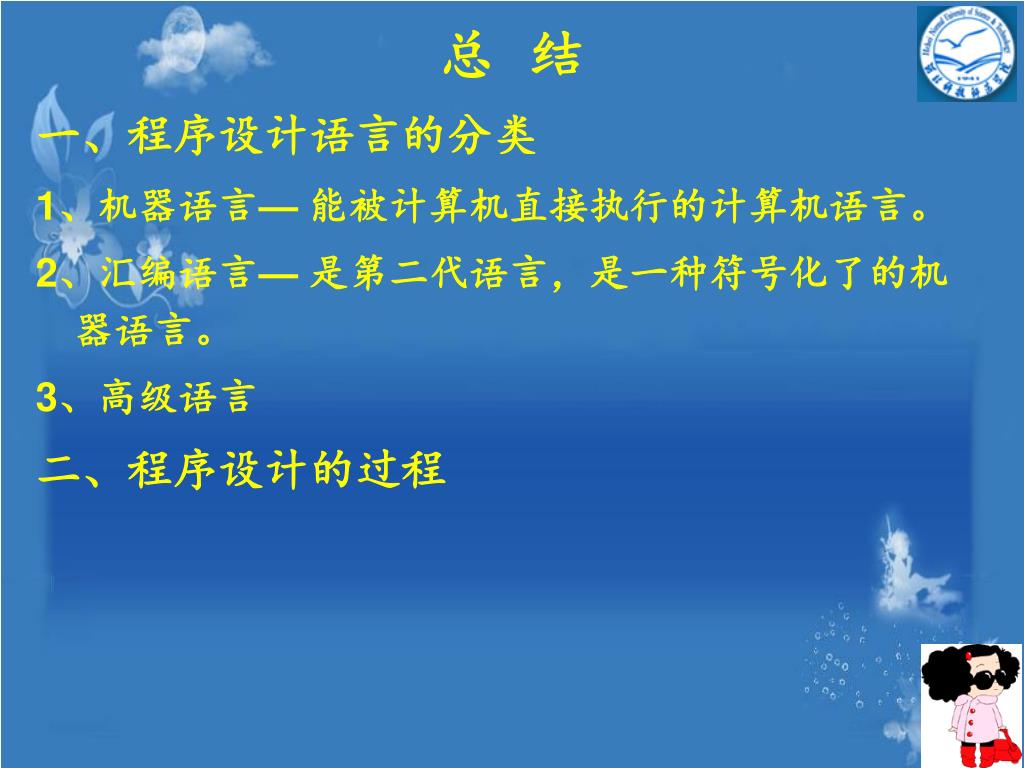 总 结

一、程序设计语言的分类

1、机器语言— 能被计算机直接执行的计算机语言。

2、汇编语言— 是第二代语言，是一种符号化了的机器语言。

3、高级语言

二、程序设计的过程